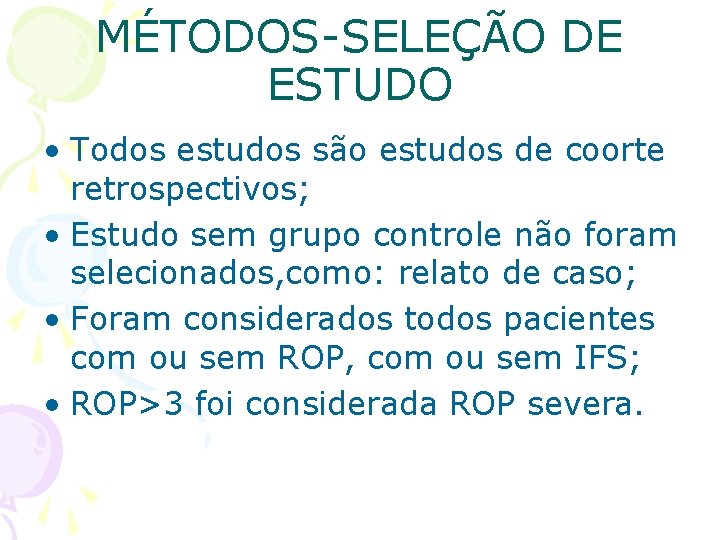 MÉTODOS-SELEÇÃO DE ESTUDO

• Todos estudos são estudos de coorte retrospectivos;
• Estudo sem grupo controle não foram selecionados,como: relato de caso;
• Foram considerados todos pacientes com ou sem ROP, com ou sem IFS;
• ROP>3 foi considerada ROP severa.